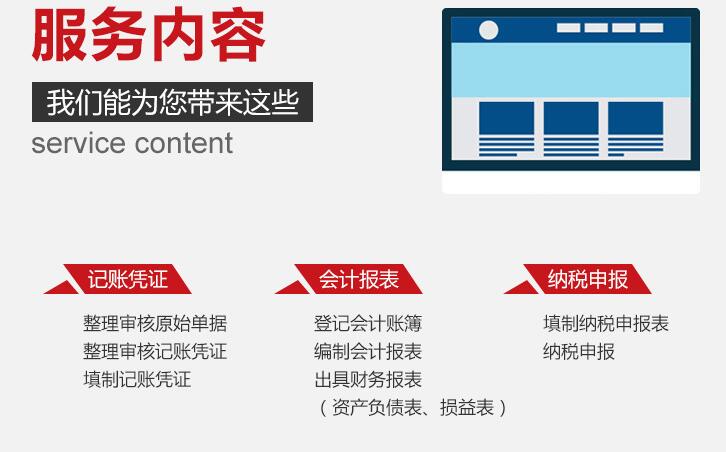 服务内容

我们能为您带来这些

service content

记账凭证

整理审核原始单据
整理审核记账凭证
填制记账凭证

会计报表

登记会计账簿
编制会计报表
出具财务报表
（资产负债表、损益表）

纳税申报

填制纳税申报表
纳税申报